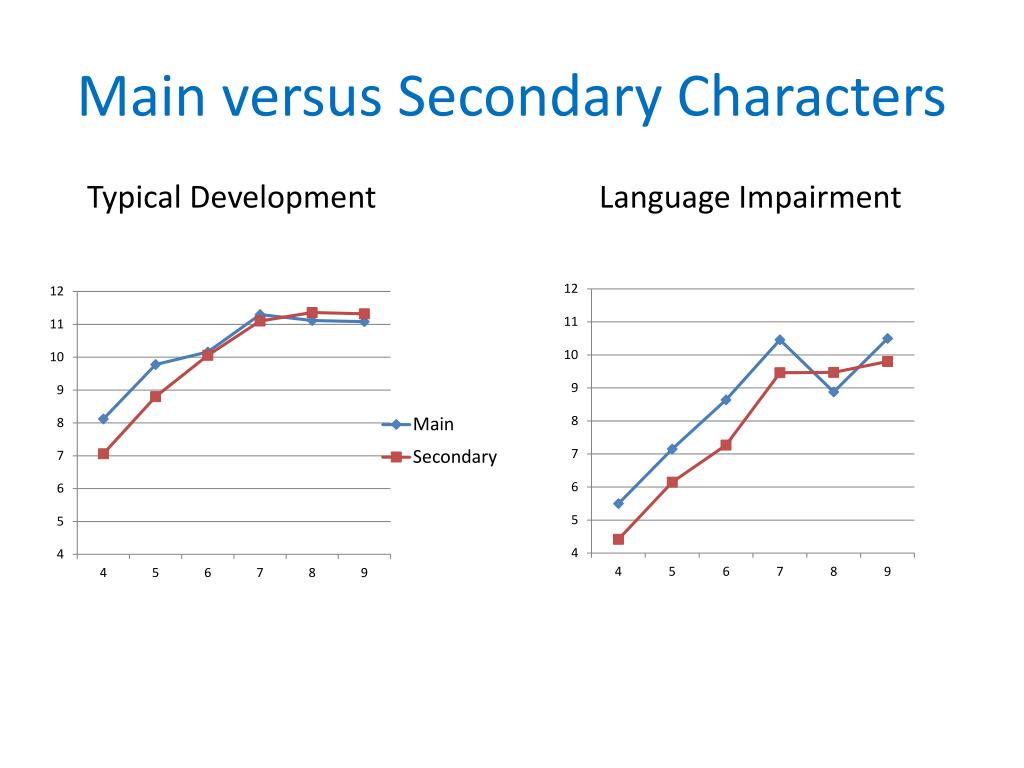 Main versus Secondary Characters

Typical Development

12
11
10
9
8
7
6
5
4

4 5 6 7 8 9

Main
Secondary

Language Impairment

12
11
10
9
8
7
6
5
4

4 5 6 7 8 9